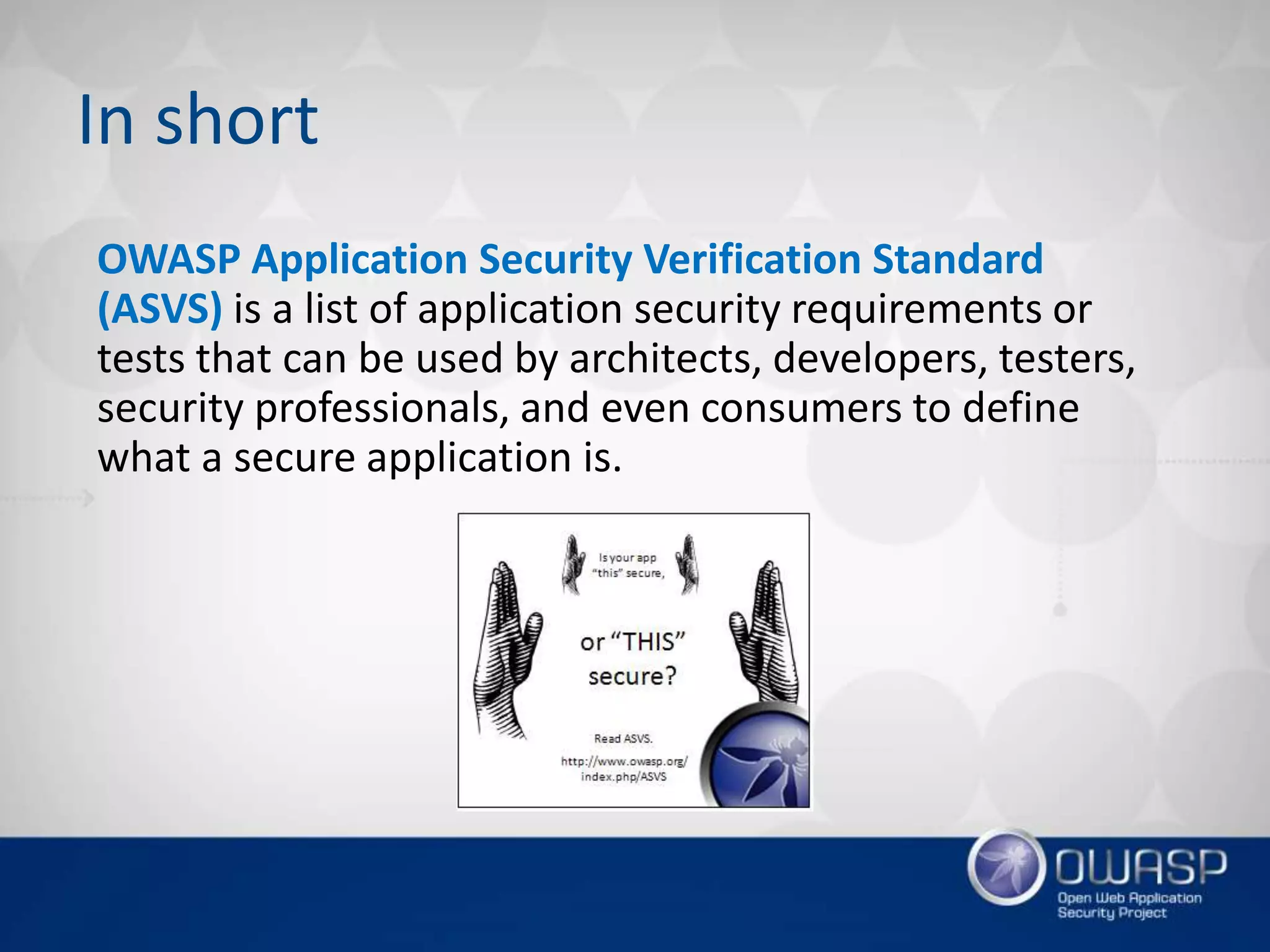 In short

OWASP Application Security Verification Standard (ASVS) is a list of application security requirements or tests that can be used by architects, developers, testers, security professionals, and even consumers to define what a secure application is.

Is your app "this" secure,

or "THIS" secure?

Read ASVS.

http://www.owasp.org/index.php/ASVS

OWASP
Open Web Application Security Project